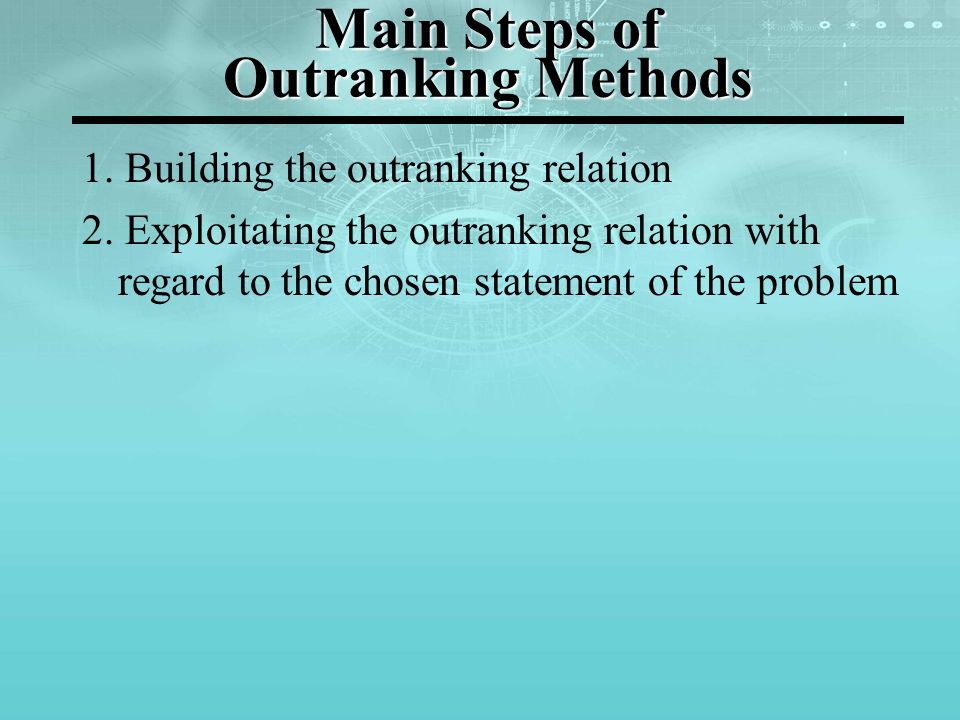 Main Steps of
Outranking Methods

1. Building the outranking relation

2. Exploitating the outranking relation with regard to the chosen statement of the problem